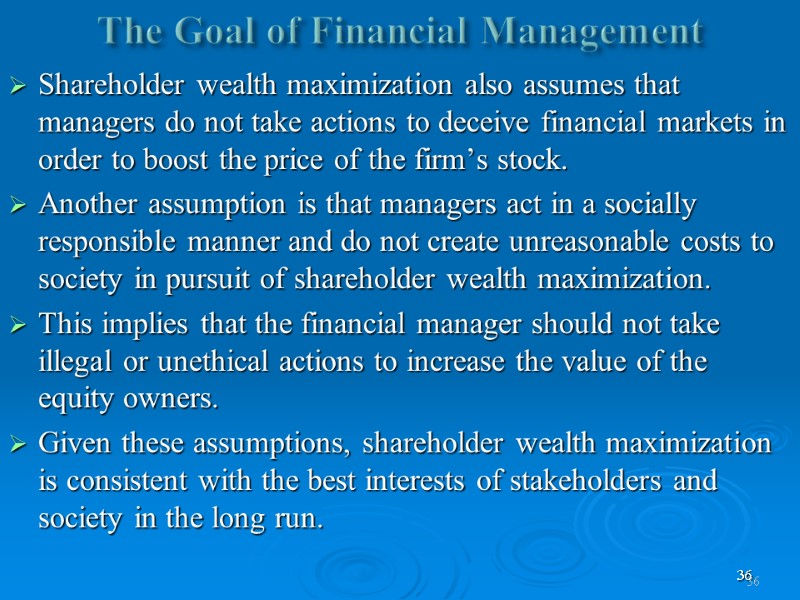 The Goal of Financial Management

➢ Shareholder wealth maximization also assumes that managers do not take actions to deceive financial markets in order to boost the price of the firm’s stock.

➢ Another assumption is that managers act in a socially responsible manner and do not create unreasonable costs to society in pursuit of shareholder wealth maximization.

➢ This implies that the financial manager should not take illegal or unethical actions to increase the value of the equity owners.

➢ Given these assumptions, shareholder wealth maximization is consistent with the best interests of stakeholders and society in the long run.

36

36